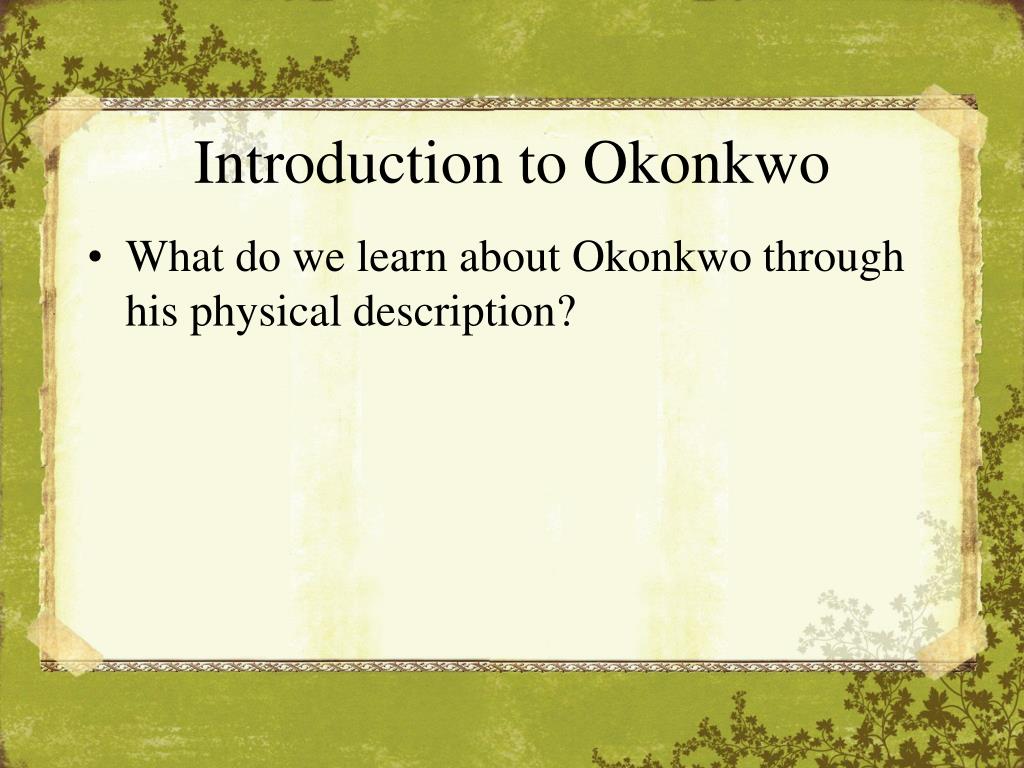 Introduction to Okonkwo

• What do we learn about Okonkwo through his physical description?